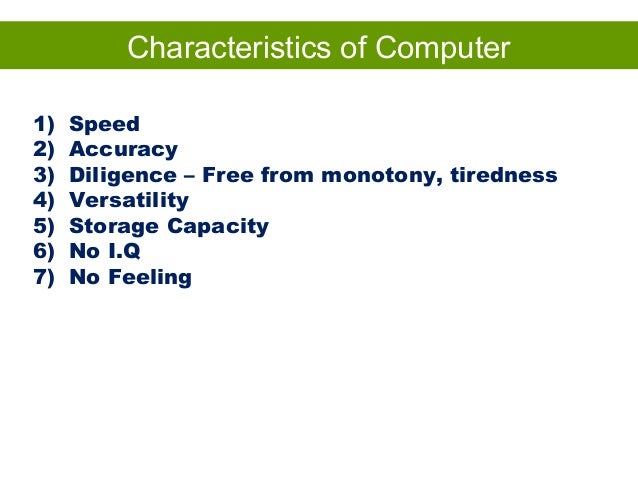 Characteristics of Computer

1) Speed
2) Accuracy
3) Diligence – Free from monotony, tiredness
4) Versatility
5) Storage Capacity
6) No I.Q
7) No Feeling